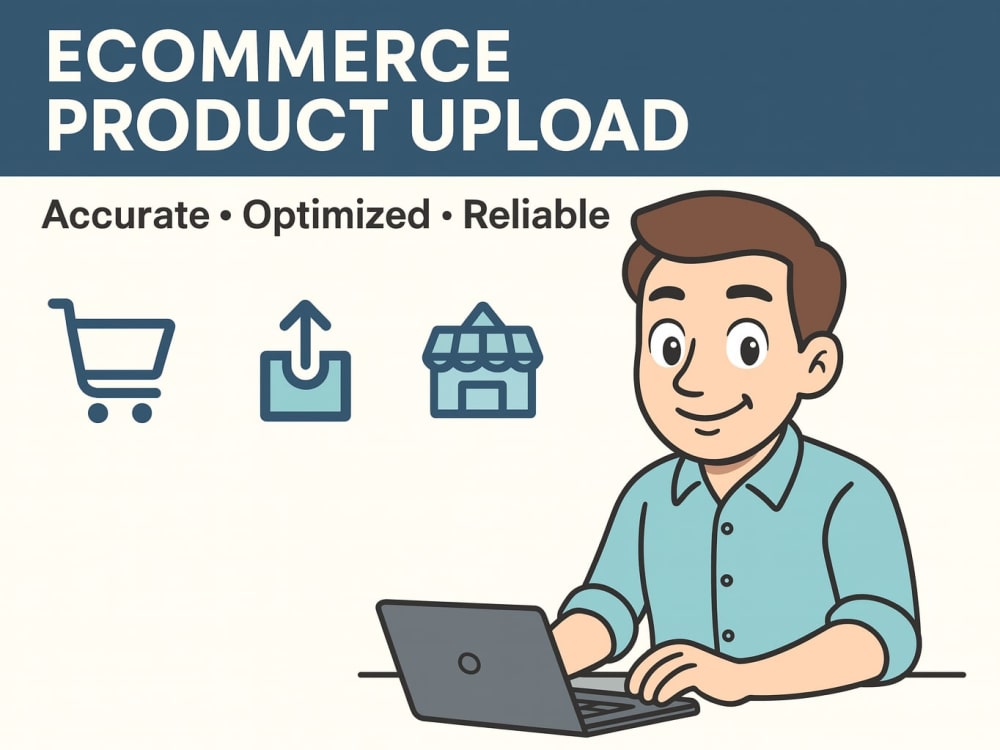 ECOMMERCE
PRODUCT UPLOAD

Accurate • Optimized • Reliable